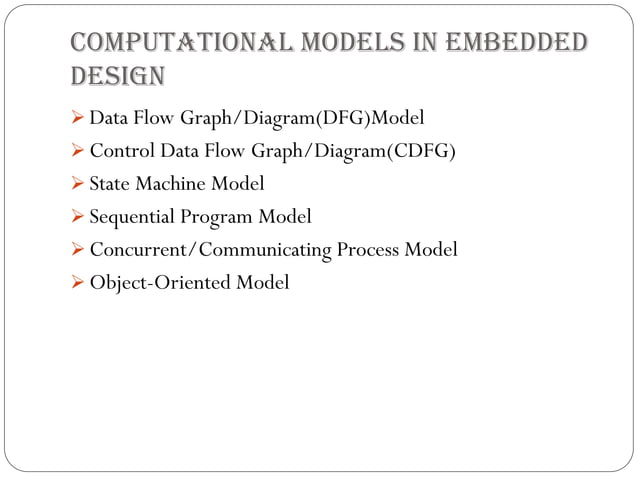 COMPUTATIONAL MODELS IN EMBEDDED DESIGN

➢ Data Flow Graph/Diagram(DFG)Model
➢ Control Data Flow Graph/Diagram(CDFG)
➢ State Machine Model
➢ Sequential Program Model
➢ Concurrent/Communicating Process Model
➢ Object-Oriented Model